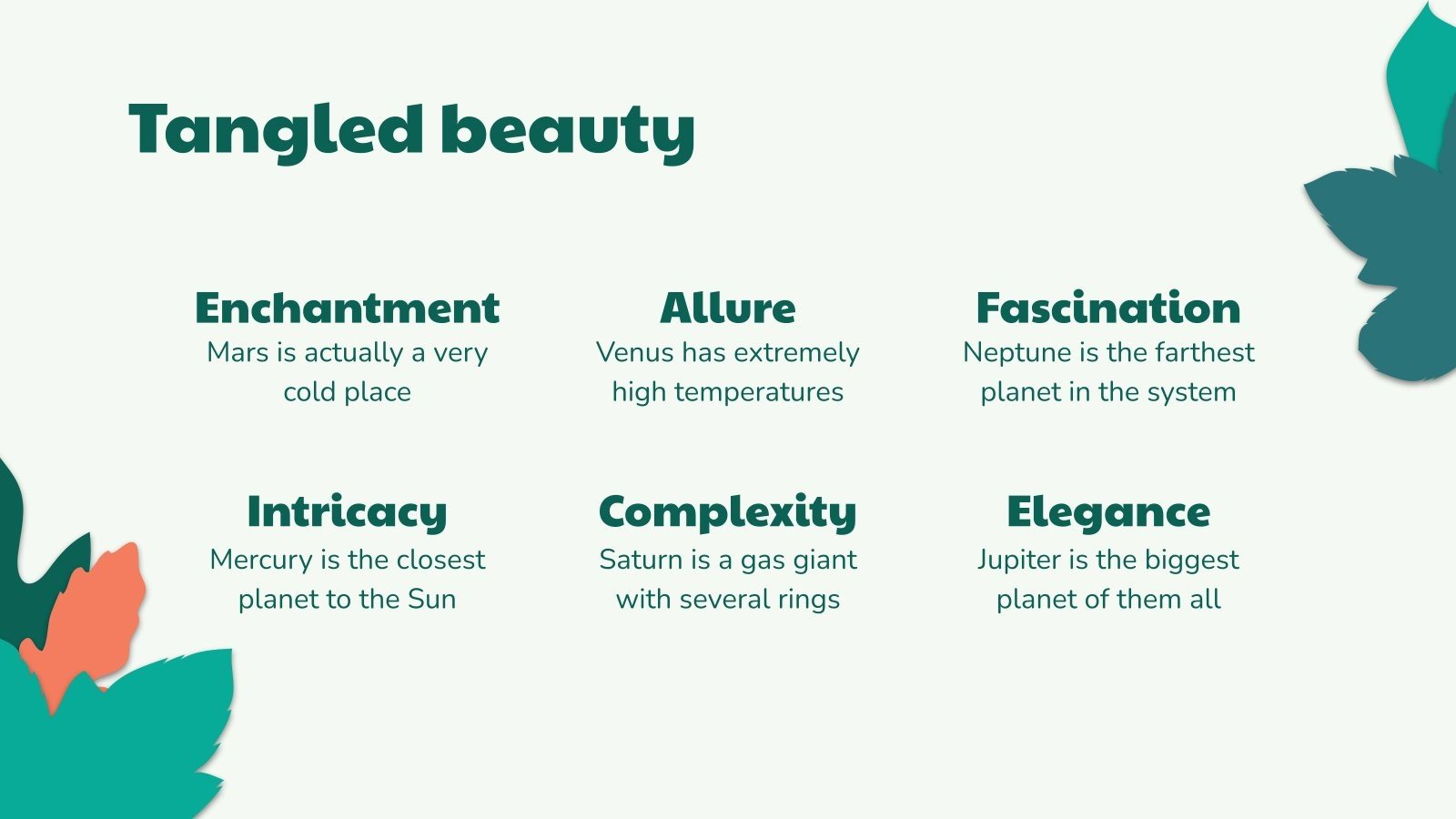 Tangled beauty

Enchantment
Mars is actually a very cold place

Allure
Venus has extremely high temperatures

Fascination
Neptune is the farthest planet in the system

Intricacy
Mercury is the closest planet to the Sun

Complexity
Saturn is a gas giant with several rings

Elegance
Jupiter is the biggest planet of them all